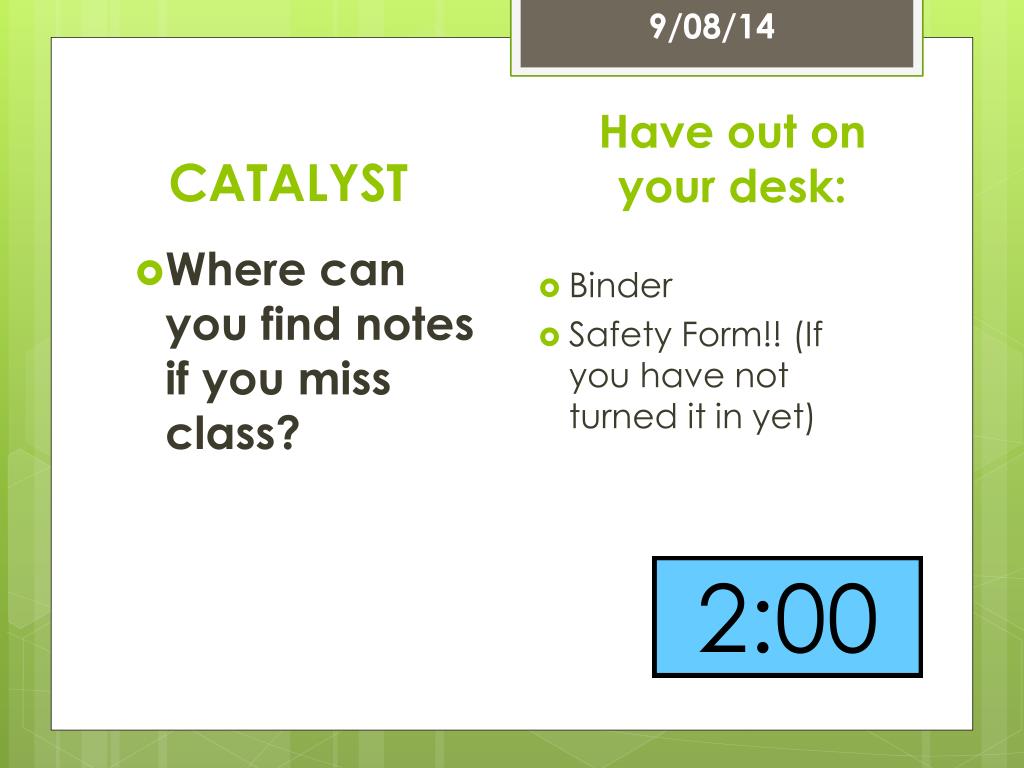 9/08/14

CATALYST

Where can you find notes if you miss class?

Have out on your desk:

Binder
Safety Form!! (If you have not turned it in yet)

2:00